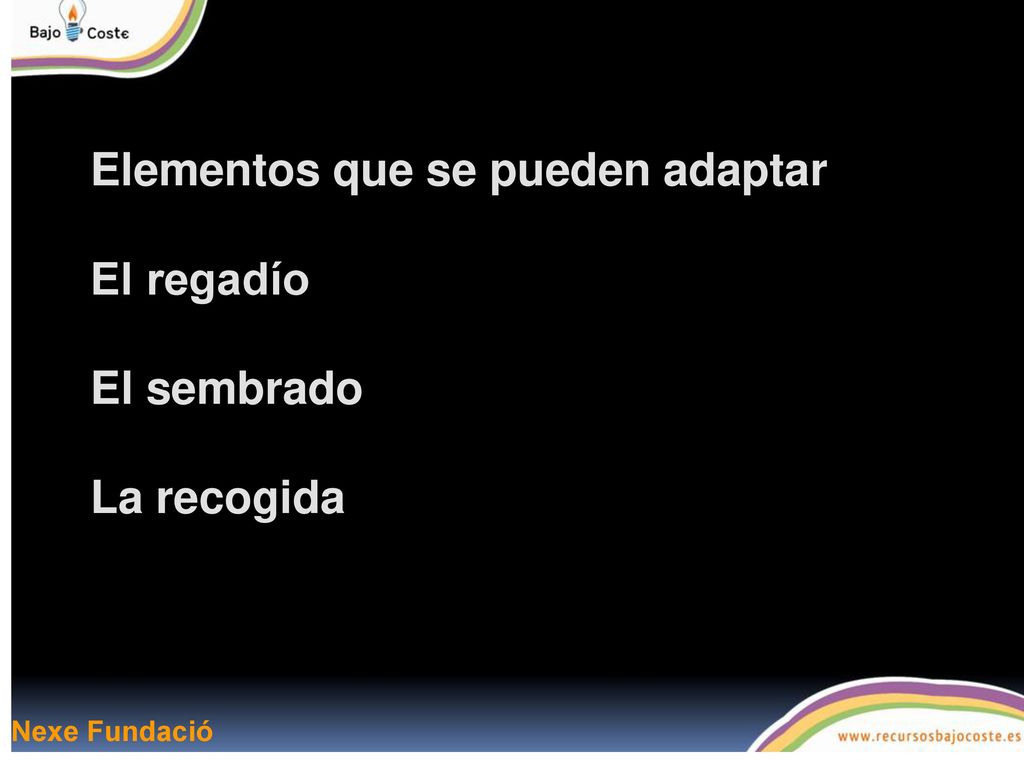 Bajo Coste

Elementos que se pueden adaptar

El regadío

El sembrado

La recogida

Nexe Fundació

www.recursosbajocoste.es